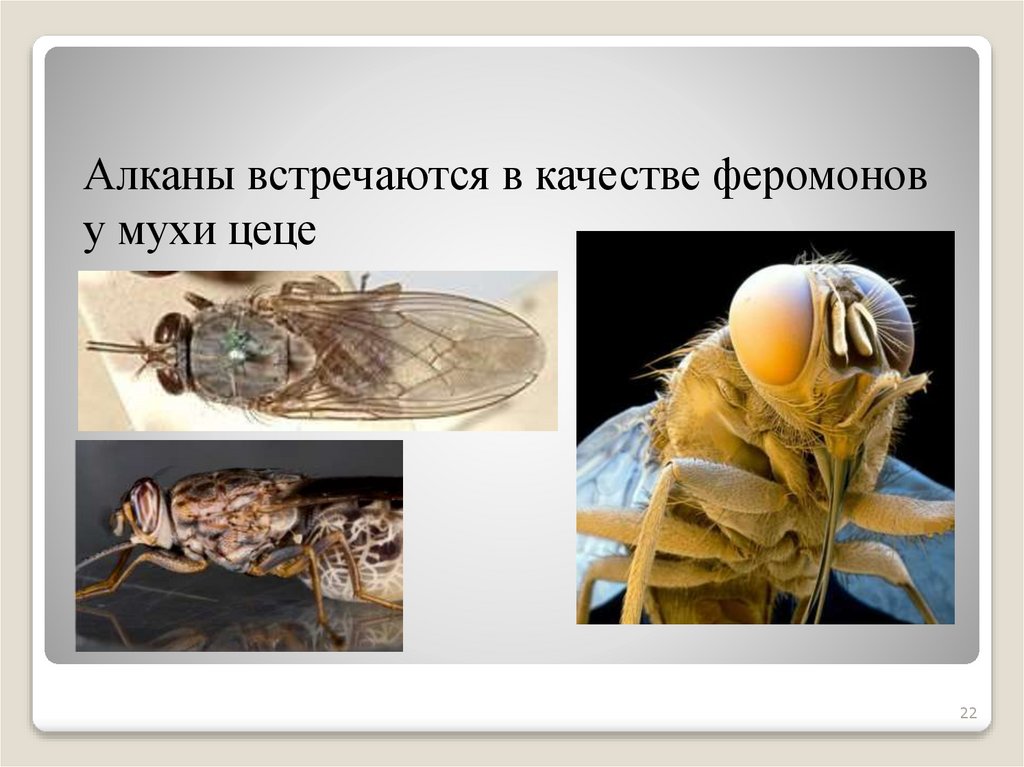 Алканы встречаются в качестве феромонов у мухи цеце

22